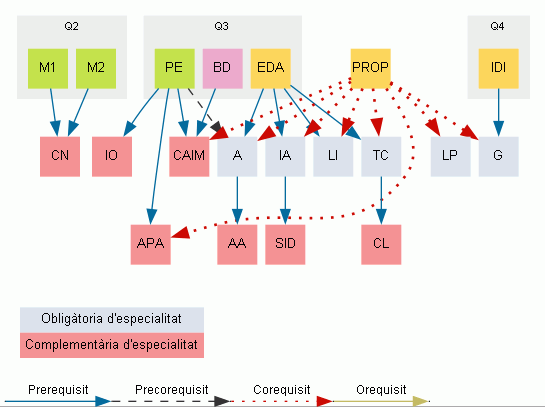 Q2

M1 M2

Q3

PE BD EDA

PROP

Q4

IDI

CN IO CAIM A IA LI TC LP G

APA AA SID CL

Obligàtoria d'especialitat

Complementària d'especialitat

Prerequisit Precorequisit Corequisit Orequisit